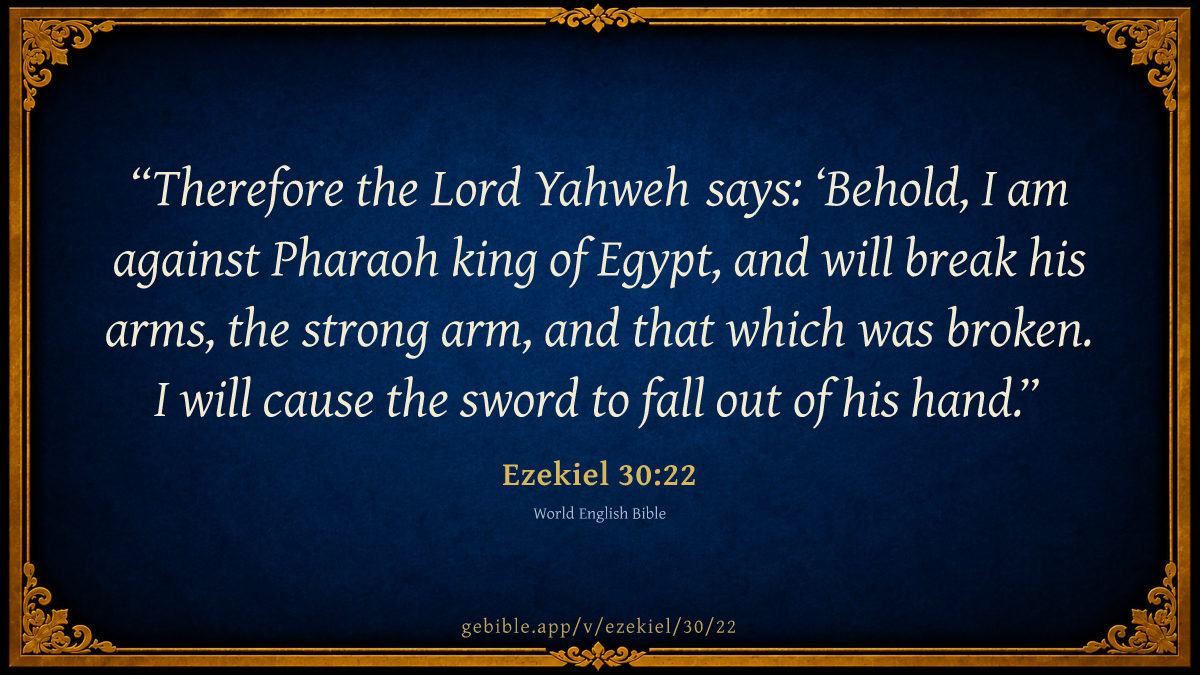 “Therefore the Lord Yahweh says: ‘Behold, I am against Pharaoh king of Egypt, and will break his arms, the strong arm, and that which was broken. I will cause the sword to fall out of his hand.”

Ezekiel 30:22

World English Bible

gebible.app/v/ezekiel/30/22